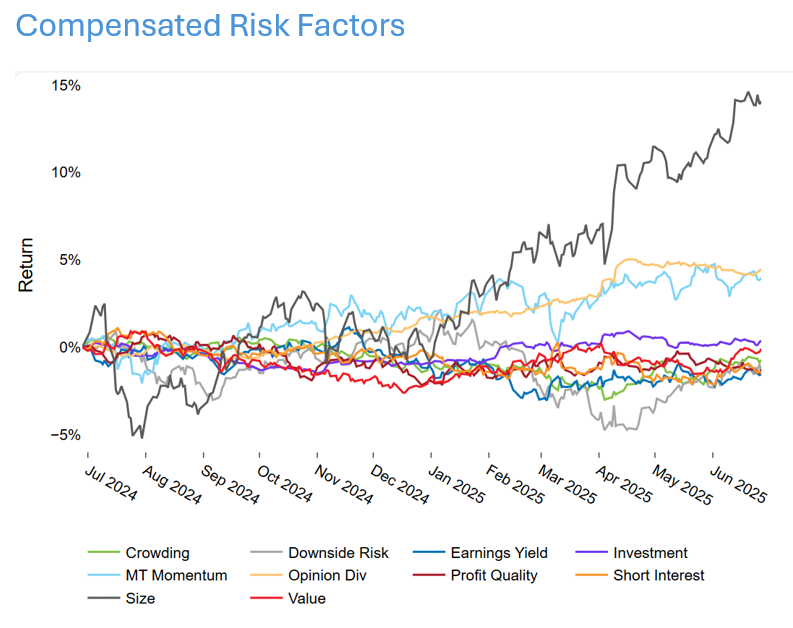 Compensated Risk Factors

15%
10%
5%
0%
−5%

Return

Jul 2024
Aug 2024
Sep 2024
Oct 2024
Nov 2024
Dec 2024
Jan 2025
Feb 2025
Mar 2025
Apr 2025
May 2025
Jun 2025

Crowding
Downside Risk
Earnings Yield
Investment
MT Momentum
Opinion Div
Profit Quality
Short Interest
Size
Value